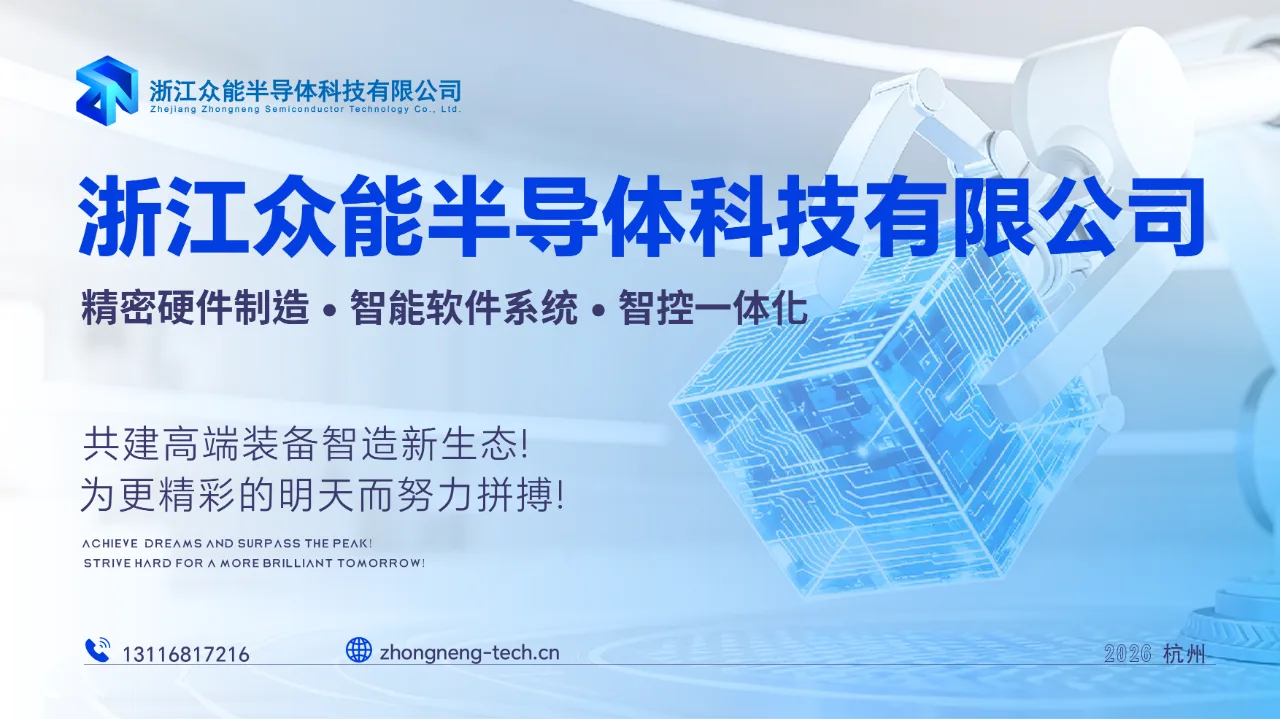 浙江众能半导体科技有限公司
Zhejiang Zhongneng Semiconductor Technology Co., Ltd.

浙江众能半导体科技有限公司

精密硬件制造 • 智能软件系统 • 智控一体化

共建高端装备智造新生态!
为更精彩的明天而努力拼搏!

ACHIEVE DREAMS AND SURPASS THE PEAK!
STRIVE HARD FOR A MORE BRILLIANT TOMORROW!

13116817216

zhongneng-tech.cn

2026 杭州